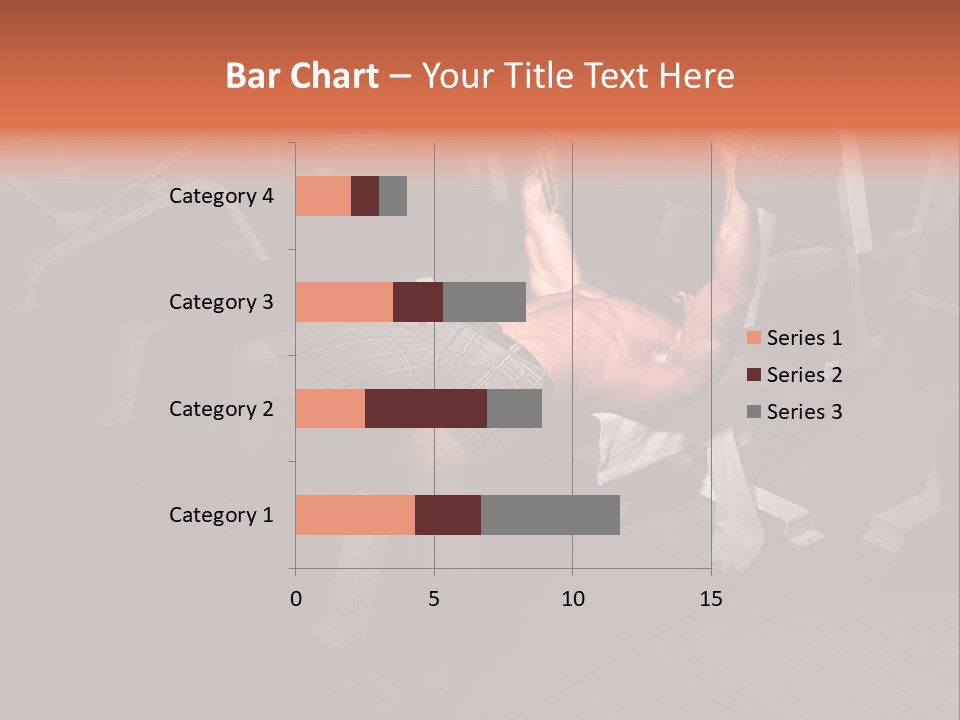 Bar Chart – Your Title Text Here

Category 4
Category 3
Category 2
Category 1

0
5
10
15

Series 1
Series 2
Series 3